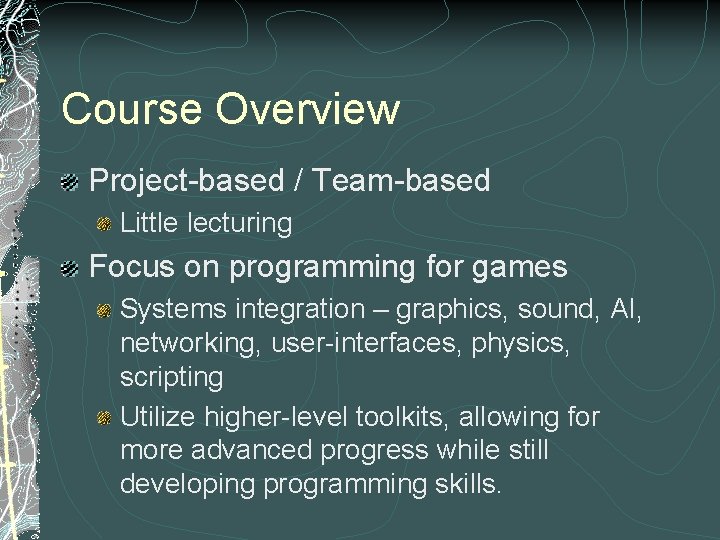 Course Overview

Project-based / Team-based

Little lecturing

Focus on programming for games

Systems integration – graphics, sound, AI, networking, user-interfaces, physics, scripting

Utilize higher-level toolkits, allowing for more advanced progress while still developing programming skills.